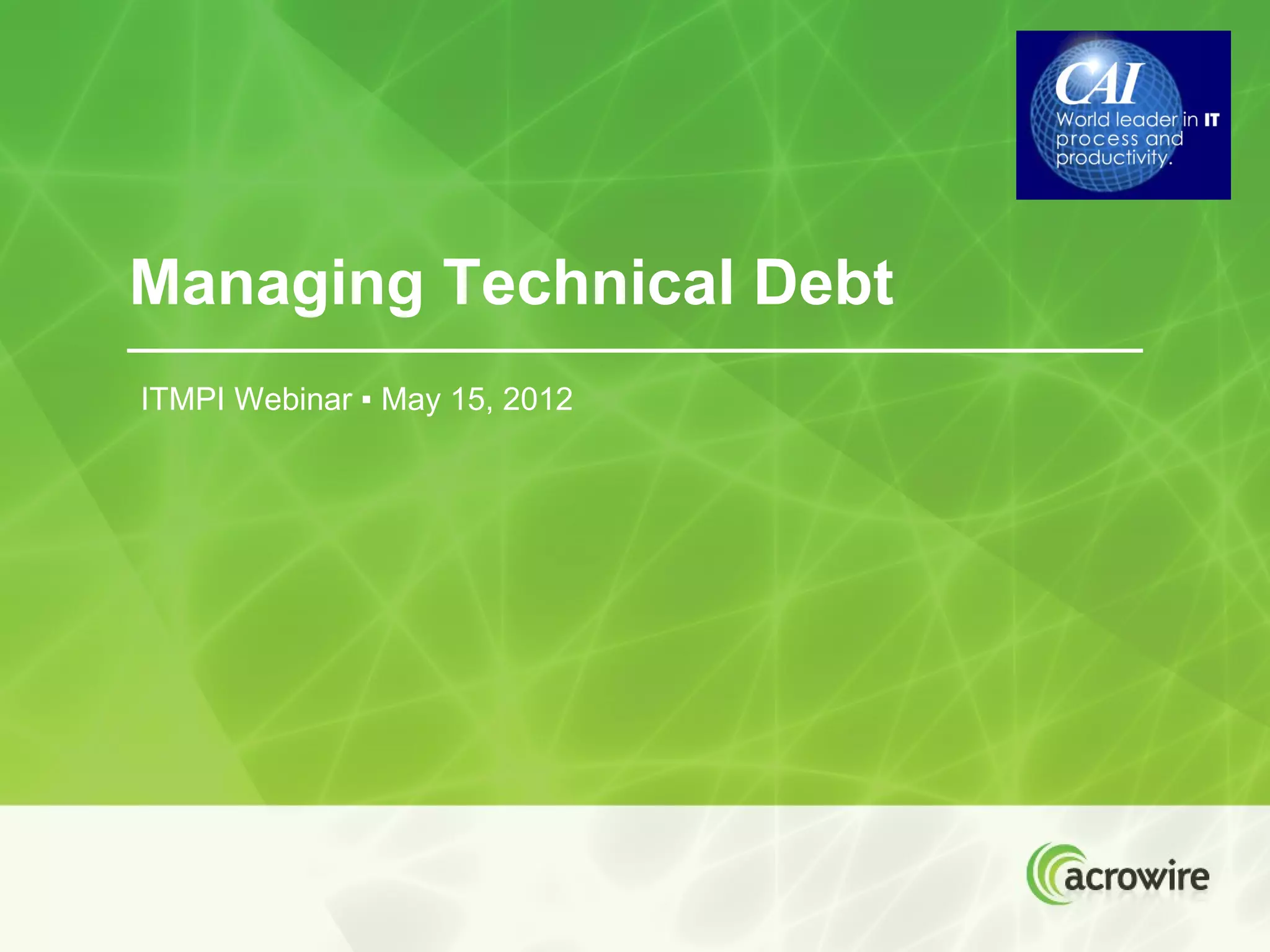 CAI
World leader in IT process and productivity.

Managing Technical Debt

ITMPI Webinar ▪ May 15, 2012

acrowire